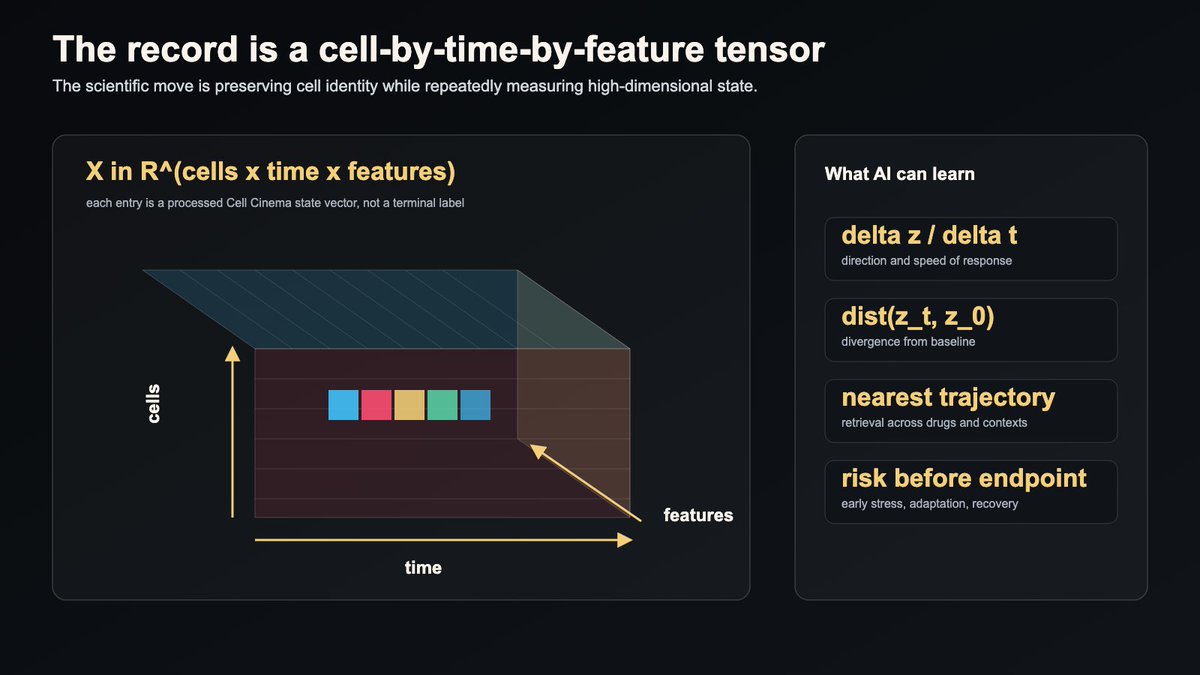 The record is a cell-by-time-by-feature tensor

The scientific move is preserving cell identity while repeatedly measuring high-dimensional state.

X in R^(cells x time x features)

each entry is a processed Cell Cinema state vector, not a terminal label

cells

features

time

What AI can learn

delta z / delta t

direction and speed of response

dist(z_t, z_0)

divergence from baseline

nearest trajectory

retrieval across drugs and contexts

risk before endpoint

early stress, adaptation, recovery